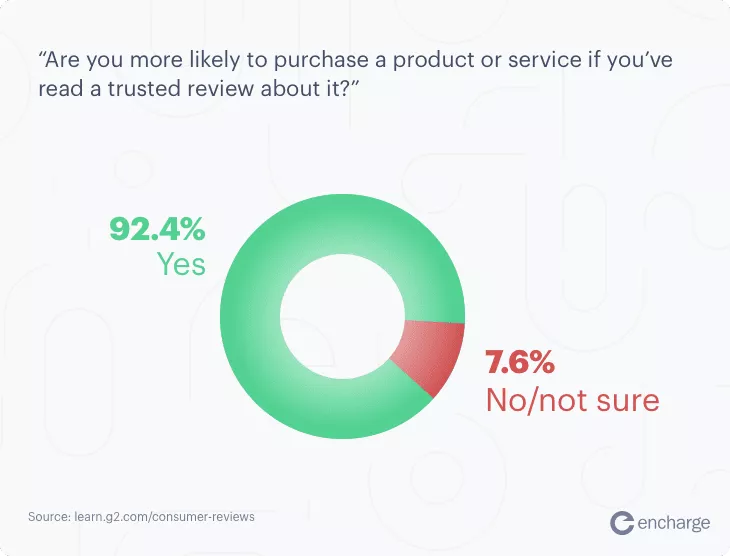 “Are you more likely to purchase a product or service if you’ve read a trusted review about it?”

92.4%
Yes

7.6%
No/not sure

Source: learn.g2.com/consumer-reviews

encharge